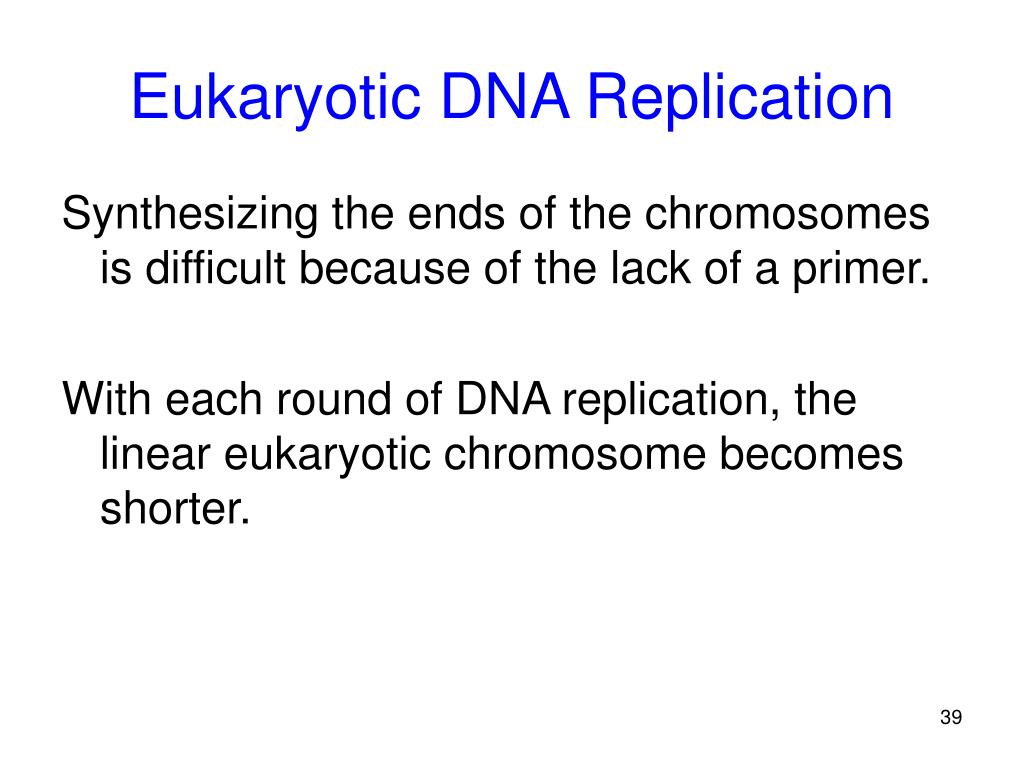 Eukaryotic DNA Replication

Synthesizing the ends of the chromosomes is difficult because of the lack of a primer.

With each round of DNA replication, the linear eukaryotic chromosome becomes shorter.

39